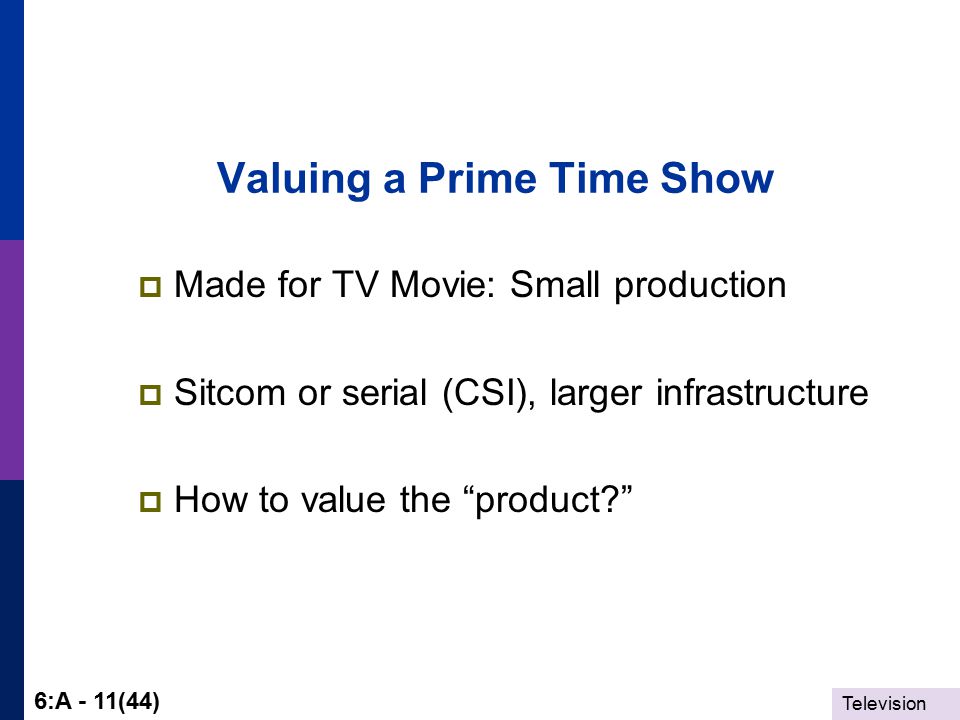 Valuing a Prime Time Show

Made for TV Movie: Small production

Sitcom or serial (CSI), larger infrastructure

How to value the “product?”

6:A - 11(44)

Television